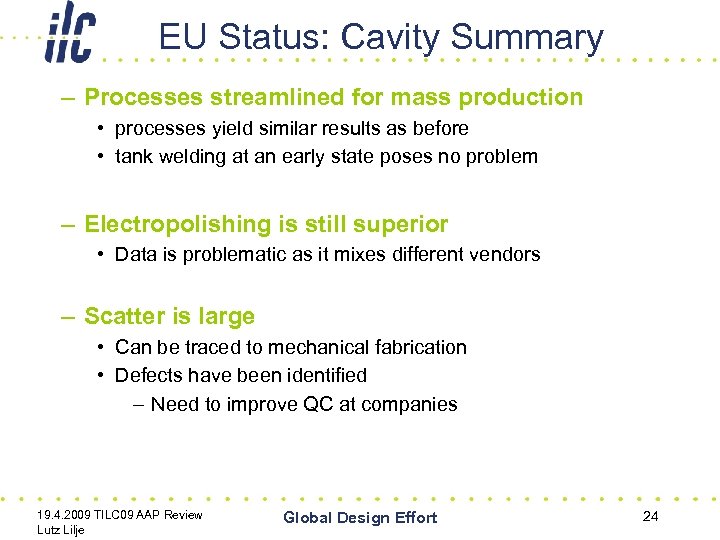 ilc

EU Status: Cavity Summary

– Processes streamlined for mass production
• processes yield similar results as before
• tank welding at an early state poses no problem

– Electropolishing is still superior
• Data is problematic as it mixes different vendors

– Scatter is large
• Can be traced to mechanical fabrication
• Defects have been identified
– Need to improve QC at companies

19.4.2009 TILC09 AAP Review
Lutz Lilje

Global Design Effort

24